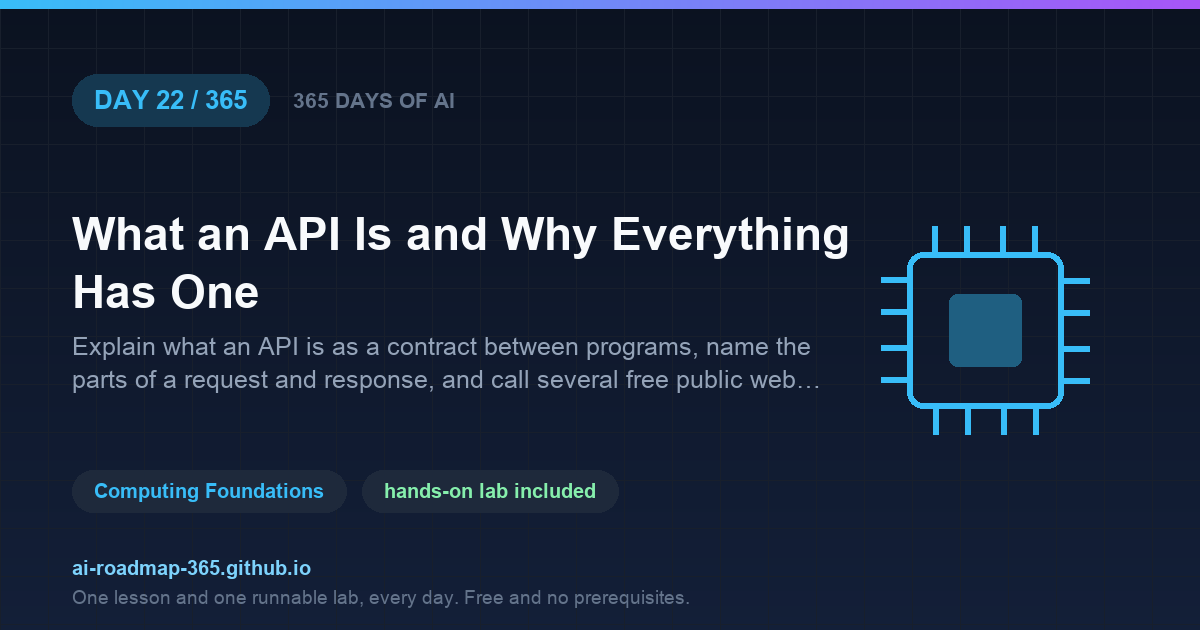 DAY 22 / 365

365 DAYS OF AI

What an API Is and Why Everything Has One

Explain what an API is as a contract between programs, name the parts of a request and response, and call several free public web…

Computing Foundations

hands-on lab included

ai-roadmap-365.github.io

One lesson and one runnable lab, every day. Free and no prerequisites.